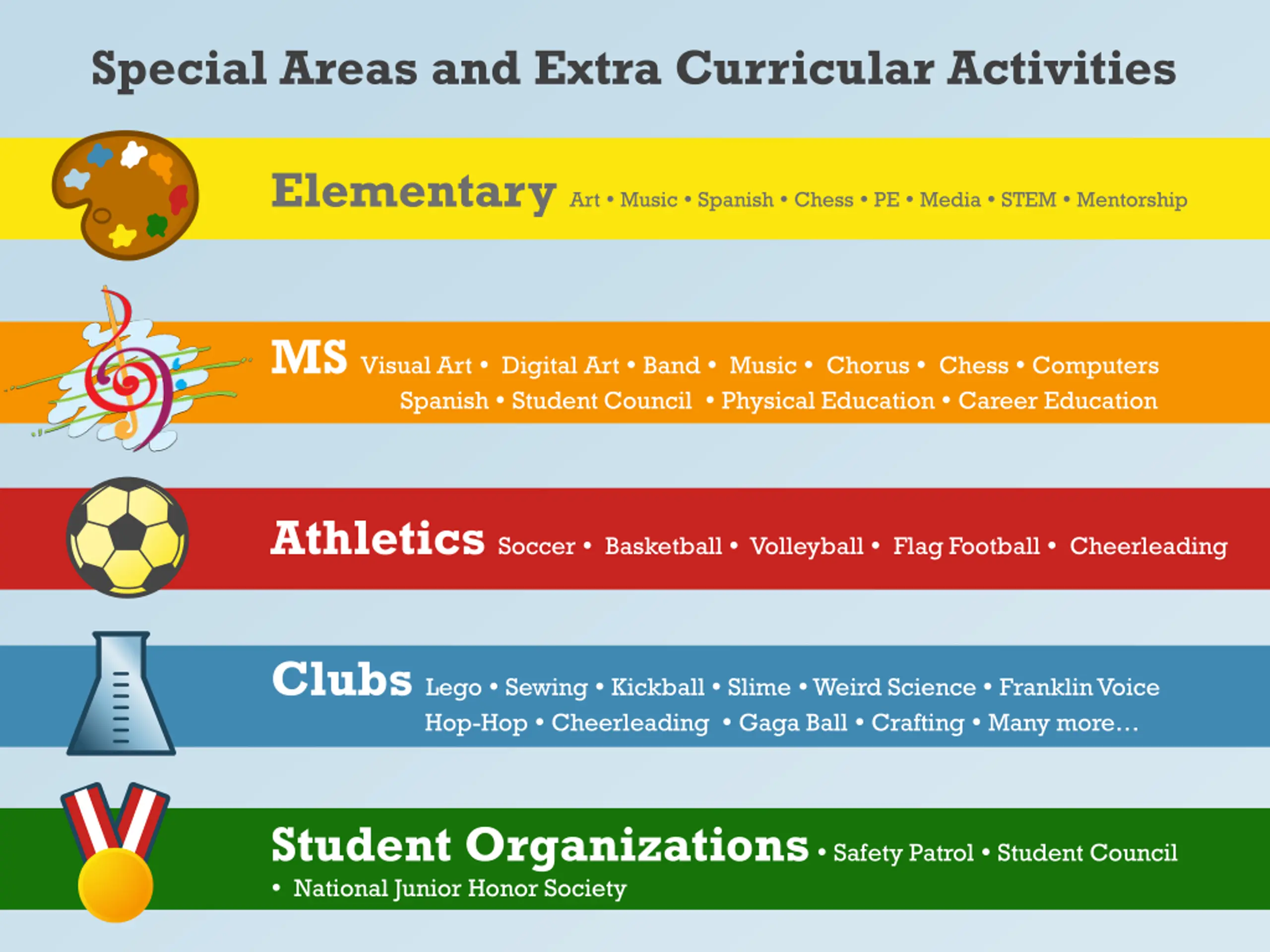 Special Areas and Extra Curricular Activities

Elementary Art • Music • Spanish • Chess • PE • Media • STEM • Mentorship

MS Visual Art • Digital Art • Band • Music • Chorus • Chess • Computers Spanish • Student Council • Physical Education • Career Education

Athletics Soccer • Basketball • Volleyball • Flag Football • Cheerleading

Clubs Lego • Sewing • Kickball • Slime • Weird Science • Franklin Voice Hop-Hop • Cheerleading • Gaga Ball • Crafting • Many more…

Student Organizations • Safety Patrol • Student Council • National Junior Honor Society